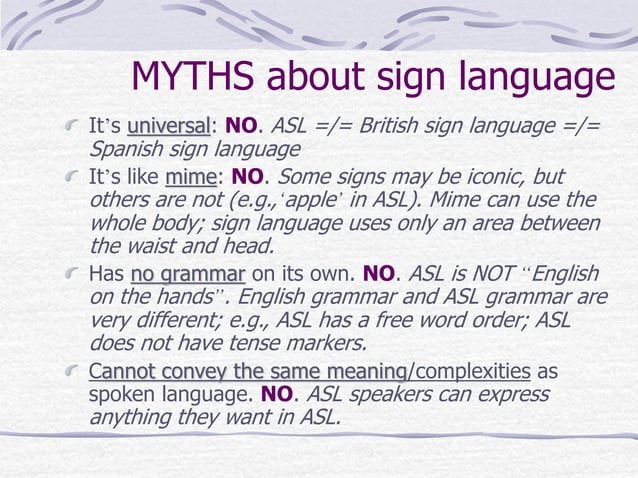 MYTHS about sign language

It's universal: NO. ASL =/= British sign language =/= Spanish sign language

It's like mime: NO. Some signs may be iconic, but others are not (e.g.,'apple' in ASL). Mime can use the whole body; sign language uses only an area between the waist and head.

Has no grammar on its own. NO. ASL is NOT "English on the hands". English grammar and ASL grammar are very different; e.g., ASL has a free word order; ASL does not have tense markers.

Cannot convey the same meaning/complexities as spoken language. NO. ASL speakers can express anything they want in ASL.